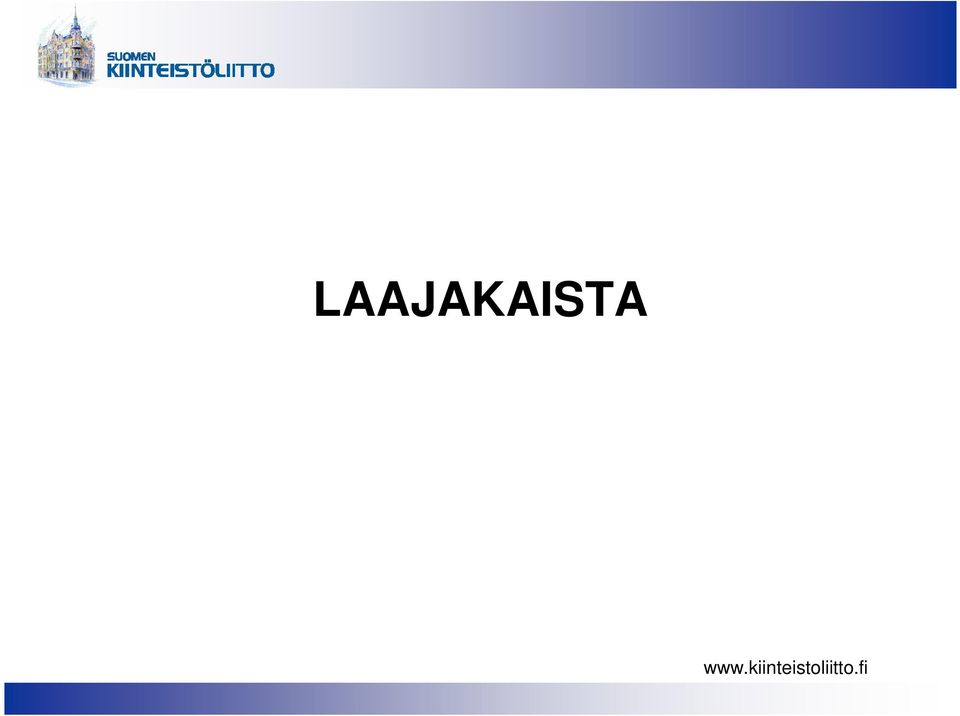 SUOMEN KIINTEISTÖLIITTO

LAAJAKAISTA

www.kiinteistoliitto.fi